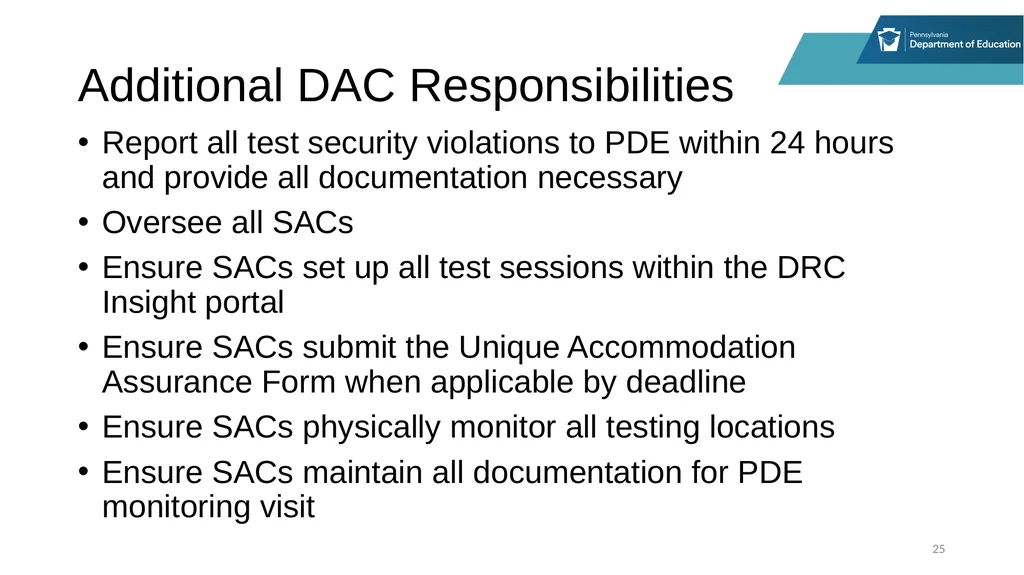 Pennsylvania
Department of Education

Additional DAC Responsibilities

• Report all test security violations to PDE within 24 hours and provide all documentation necessary
• Oversee all SACs
• Ensure SACs set up all test sessions within the DRC Insight portal
• Ensure SACs submit the Unique Accommodation Assurance Form when applicable by deadline
• Ensure SACs physically monitor all testing locations
• Ensure SACs maintain all documentation for PDE monitoring visit

25